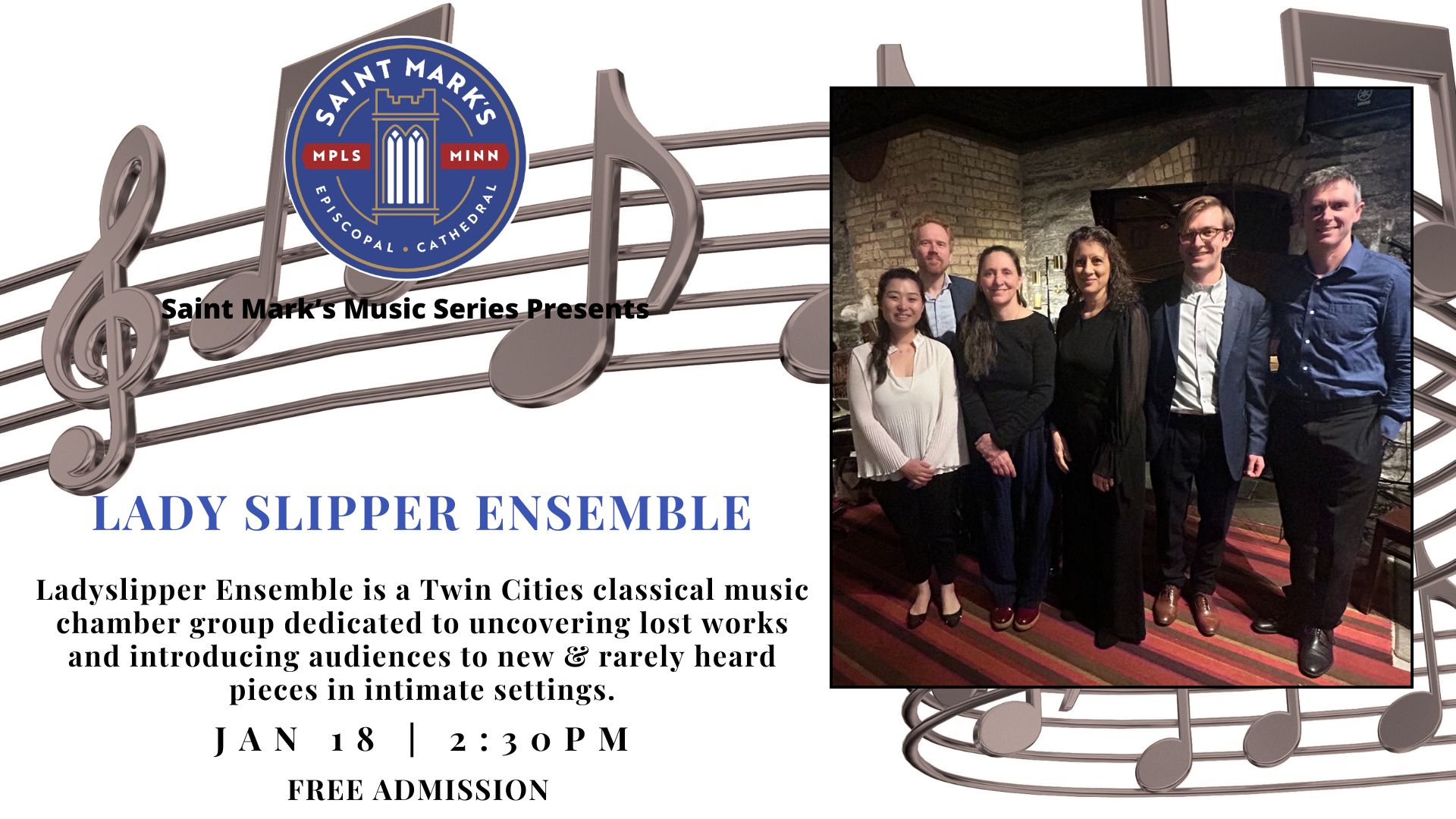 SAINT MARK'S
MPLS MINN
EPISCOPAL • CATHEDRAL

Saint Mark's Music Series Presents

LADY SLIPPER ENSEMBLE

Ladyslipper Ensemble is a Twin Cities classical music chamber group dedicated to uncovering lost works and introducing audiences to new & rarely heard pieces in intimate settings.

JAN 18 | 2:30PM

FREE ADMISSION